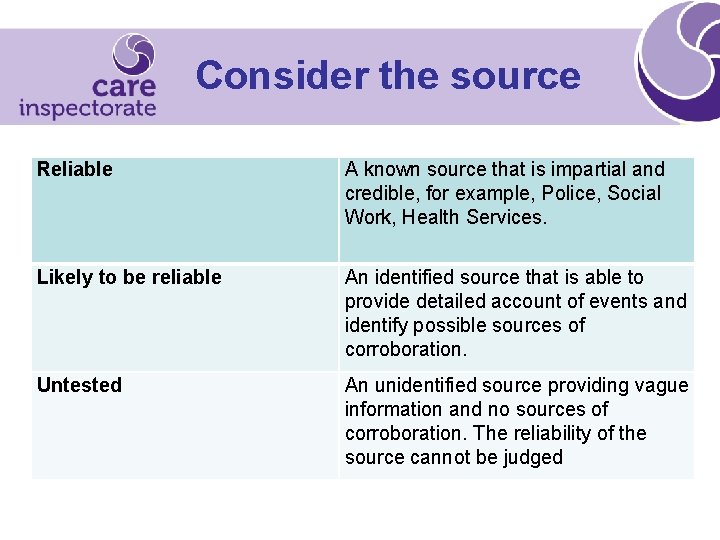 care inspectorate

Consider the source

| Reliable | A known source that is impartial and credible, for example, Police, Social Work, Health Services. |
|---|---|
| Likely to be reliable | An identified source that is able to provide detailed account of events and identify possible sources of corroboration. |
| Untested | An unidentified source providing vague information and no sources of corroboration. The reliability of the source cannot be judged |